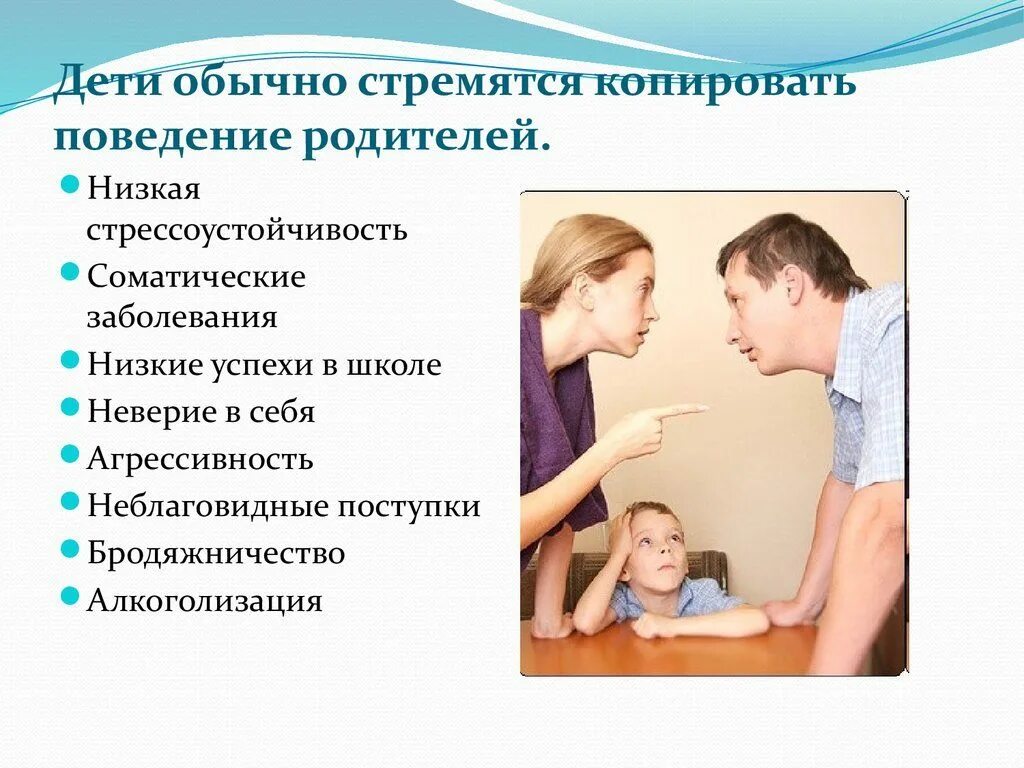 Дети обычно стремятся копировать поведение родителей.

- Низкая стрессоустойчивость
- Соматические заболевания
- Низкие успехи в школе
- Неверие в себя
- Агрессивность
- Неблаговидные поступки
- Бродяжничество
- Алкоголизация